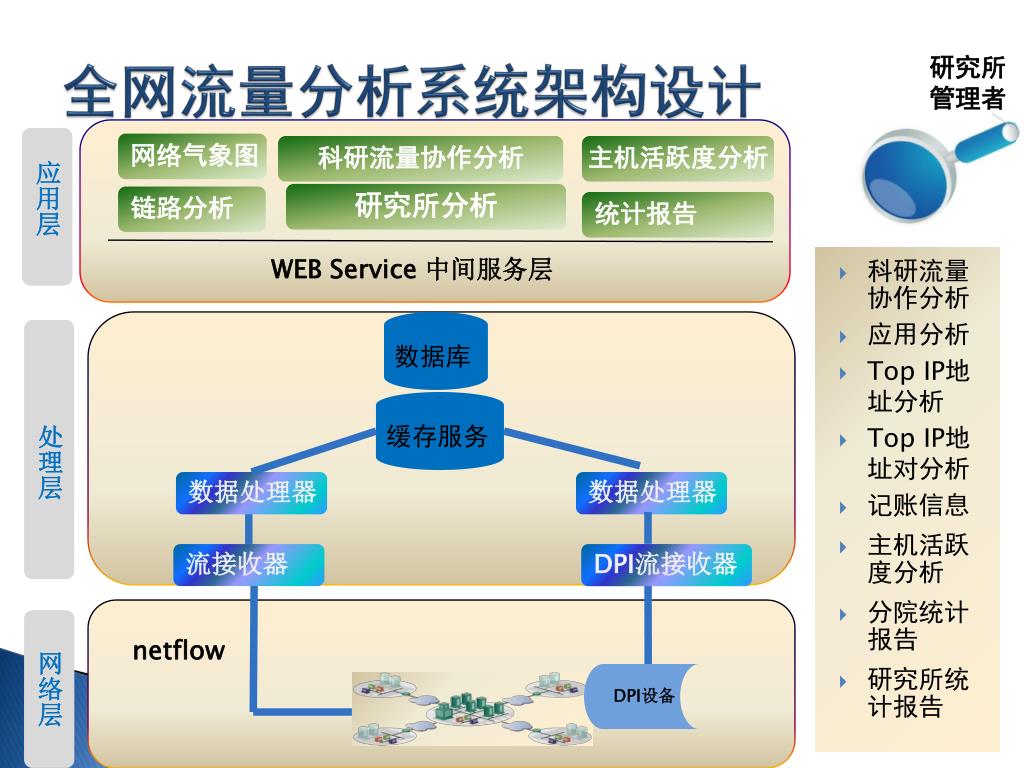 全网流量分析系统架构设计

研究所管理者

应用层

网络气象图
科研流量协作分析
主机活跃度分析
链路分析
研究所分析
统计报告

WEB Service 中间服务层

处理层

数据库
缓存服务
数据处理器
数据处理器
流接收器
DPI流接收器

网络层

netflow
DPI设备

科研流量协作分析
应用分析
Top IP地址分析
Top IP地址对分析
记账信息
主机活跃度分析
分院统计报告
研究所统计报告